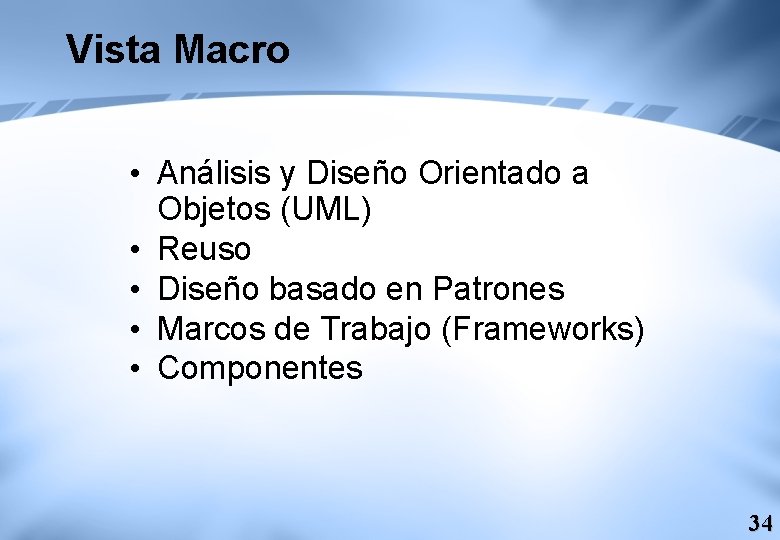 Vista Macro

• Análisis y Diseño Orientado a Objetos (UML)
• Reuso
• Diseño basado en Patrones
• Marcos de Trabajo (Frameworks)
• Componentes

34